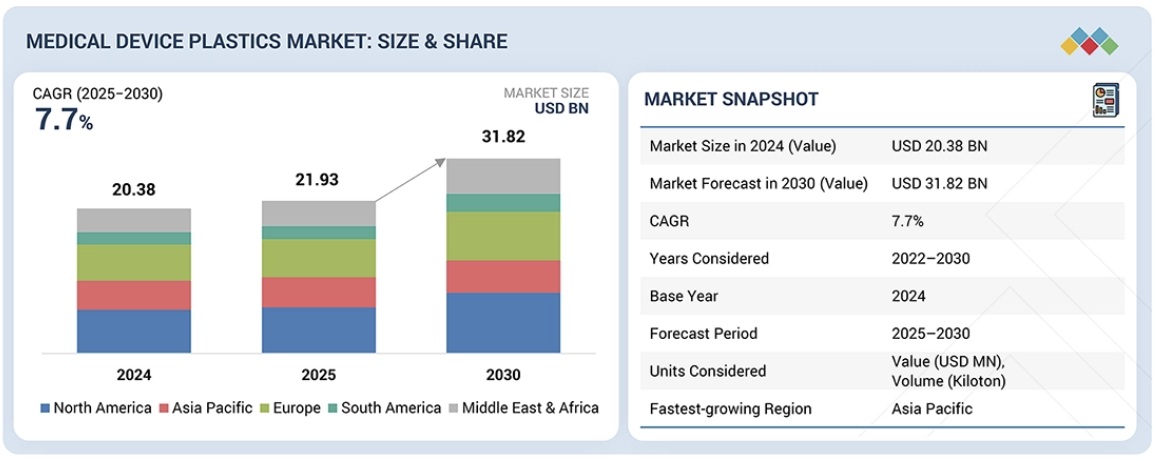 MEDICAL DEVICE PLASTICS MARKET: SIZE & SHARE

CAGR (2025–2030)
7.7%

MARKET SIZE
USD BN

20.38
21.93
31.82

2024
2025
2030

North America Asia Pacific Europe South America Middle East & Africa

MARKET SNAPSHOT

| | |
|---|---|
| Market Size in 2024 (Value) | USD 20.38 BN |
| Market Forecast in 2030 (Value) | USD 31.82 BN |
| CAGR | 7.7% |
| Years Considered | 2022–2030 |
| Base Year | 2024 |
| Forecast Period | 2025–2030 |
| Units Considered | Value (USD MN), Volume (Kiloton) |
| Fastest-growing Region | Asia Pacific |